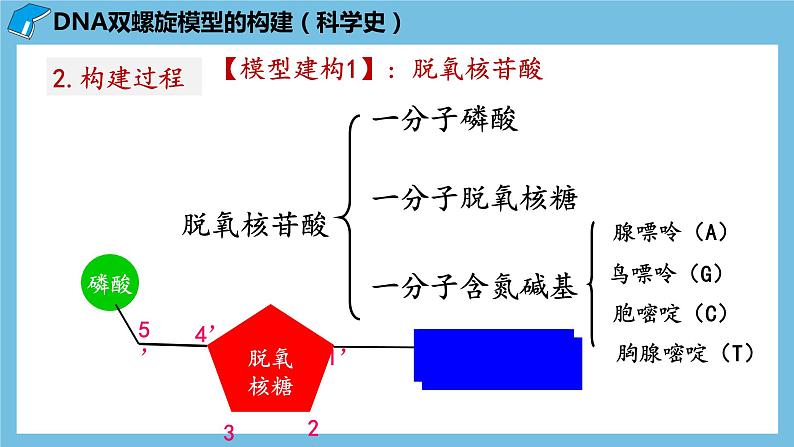 DNA双螺旋模型的构建（科学史）

2. 构建过程

【模型建构1】：脱氧核苷酸

脱氧核苷酸

一分子磷酸

一分子脱氧核糖

一分子含氮碱基

腺嘌呤（A）

鸟嘌呤（G）

胞嘧啶（C）

胸腺嘧啶（T）

磷酸

5'

4'

脱氧核糖

1'

3

2